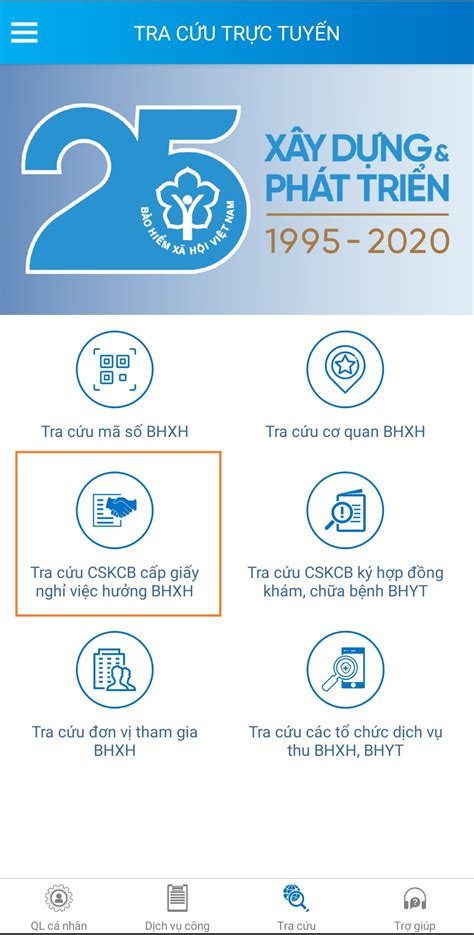 TRA CỨU TRỰC TUYẾN

25
BẢO HIỂM XÃ HỘI VIỆT NAM
XÂY DỰNG & PHÁT TRIỂN
1995 - 2020

Tra cứu mã số BHXH

Tra cứu cơ quan BHXH

Tra cứu CSKCB cấp giấy nghỉ việc hưởng BHXH

Tra cứu CSKCB ký hợp đồng khám, chữa bệnh BHYT

Tra cứu đơn vị tham gia BHXH

Tra cứu các tổ chức dịch vụ thu BHXH, BHYT

QL cá nhân
Dịch vụ công
Tra cứu
Trợ giúp